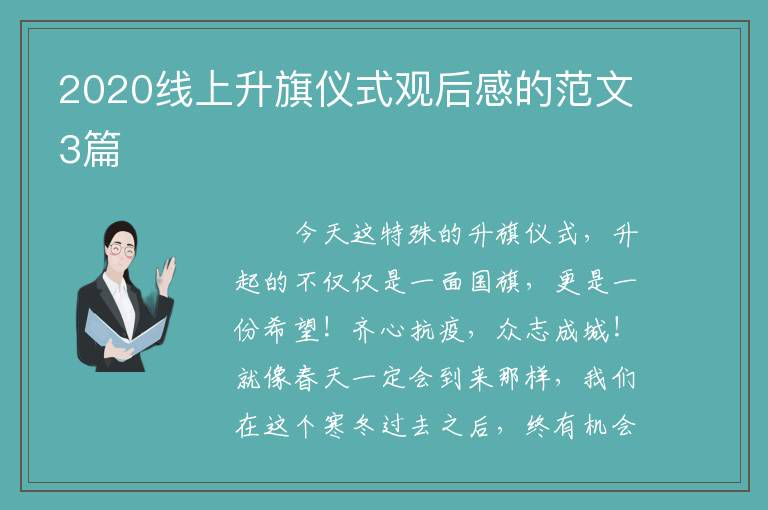 2020线上升旗仪式观后感的范文3篇

今天这特殊的升旗仪式，升起的不仅仅是一面国旗，更是一份希望！齐心抗疫，众志成城！就像春天一定会到来那样，我们在这个寒冬过去之后，终有机会